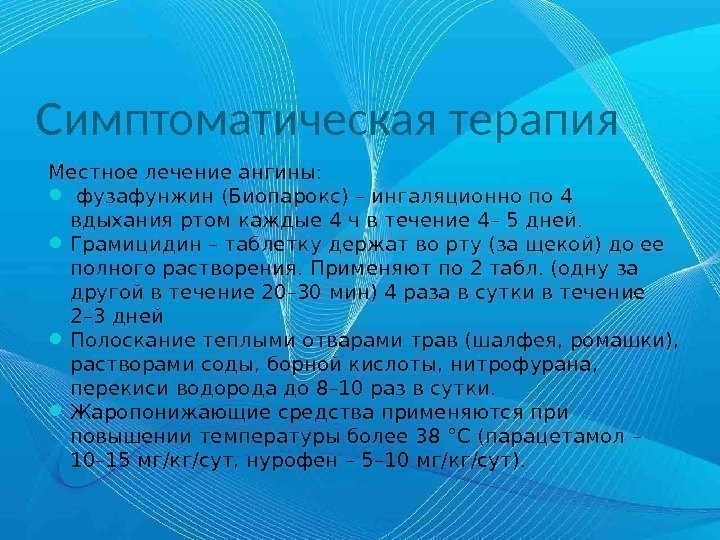 Симптоматическая терапия

Местное лечение ангины:

- фузафунжин (Биопарокс) – ингаляционно по 4 вдыхания ртом каждые 4 ч в течение 4– 5 дней.
- Грамицидин – таблетку держат во рту (за щекой) до ее полного растворения. Применяют по 2 табл. (одну за другой в течение 20–30 мин) 4 раза в сутки в течение 2–3 дней
- Полоскание теплыми отварами трав (шалфея, ромашки), растворами соды, борной кислоты, нитрофурана, перекиси водорода до 8–10 раз в сутки.
- Жаропонижающие средства применяются при повышении температуры более 38 °С (парацетамол – 10–15 мг/кг/сут, нурофен – 5–10 мг/кг/сут).